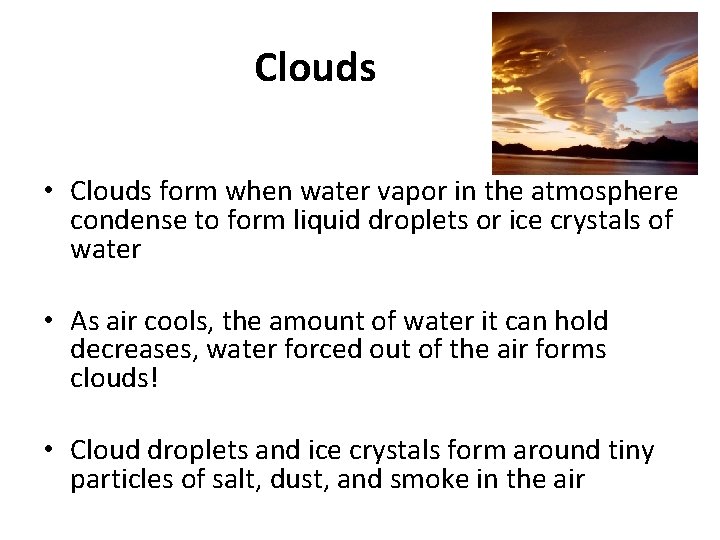 Clouds

• Clouds form when water vapor in the atmosphere condense to form liquid droplets or ice crystals of water

• As air cools, the amount of water it can hold decreases, water forced out of the air forms clouds!

• Cloud droplets and ice crystals form around tiny particles of salt, dust, and smoke in the air